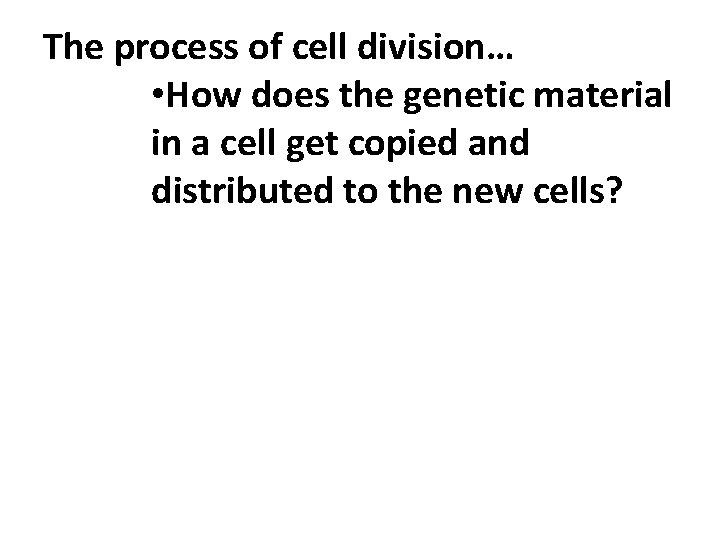 The process of cell division…

•How does the genetic material in a cell get copied and distributed to the new cells?